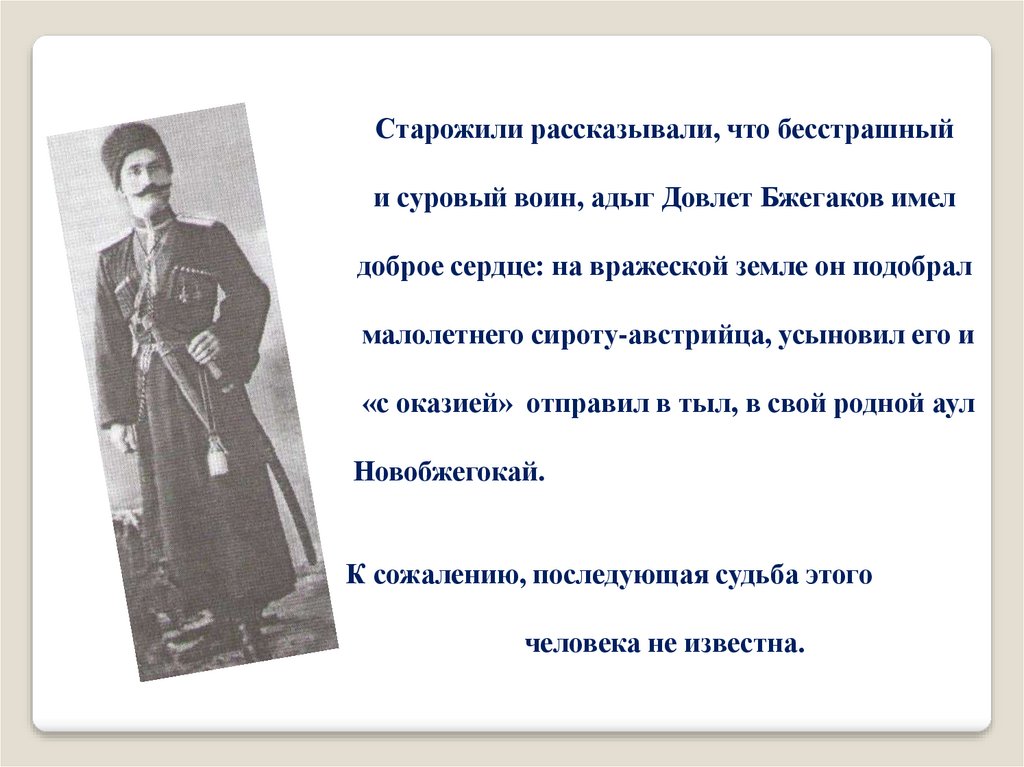 Старожили рассказывали, что бесстрашный и суровый воин, адыг Довлет Бжегаков имел доброе сердце: на вражеской земле он подобрал малолетнего сироту-австрийца, усыновил его и «с оказией» отправил в тыл, в свой родной аул Новобжегокай.

К сожалению, последующая судьба этого человека не известна.